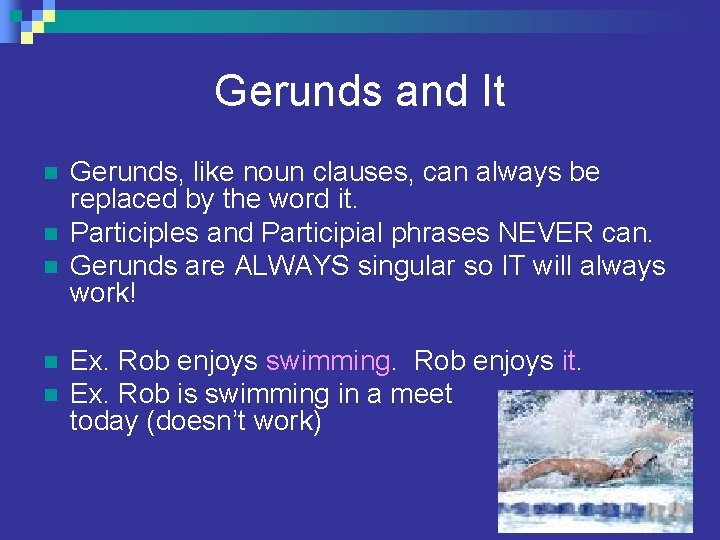 Gerunds and It

Gerunds, like noun clauses, can always be replaced by the word it.
Participles and Participial phrases NEVER can.
Gerunds are ALWAYS singular so IT will always work!

Ex. Rob enjoys swimming. Rob enjoys it.
Ex. Rob is swimming in a meet today (doesn't work)